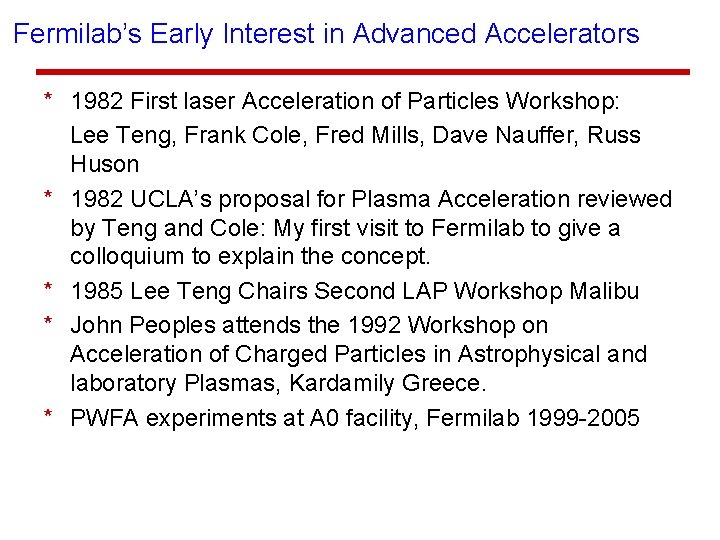 Fermilab's Early Interest in Advanced Accelerators

* 1982 First laser Acceleration of Particles Workshop:
Lee Teng, Frank Cole, Fred Mills, Dave Nauffer, Russ Huson

* 1982 UCLA's proposal for Plasma Acceleration reviewed by Teng and Cole: My first visit to Fermilab to give a colloquium to explain the concept.

* 1985 Lee Teng Chairs Second LAP Workshop Malibu

* John Peoples attends the 1992 Workshop on Acceleration of Charged Particles in Astrophysical and laboratory Plasmas, Kardamily Greece.

* PWFA experiments at A0 facility, Fermilab 1999-2005